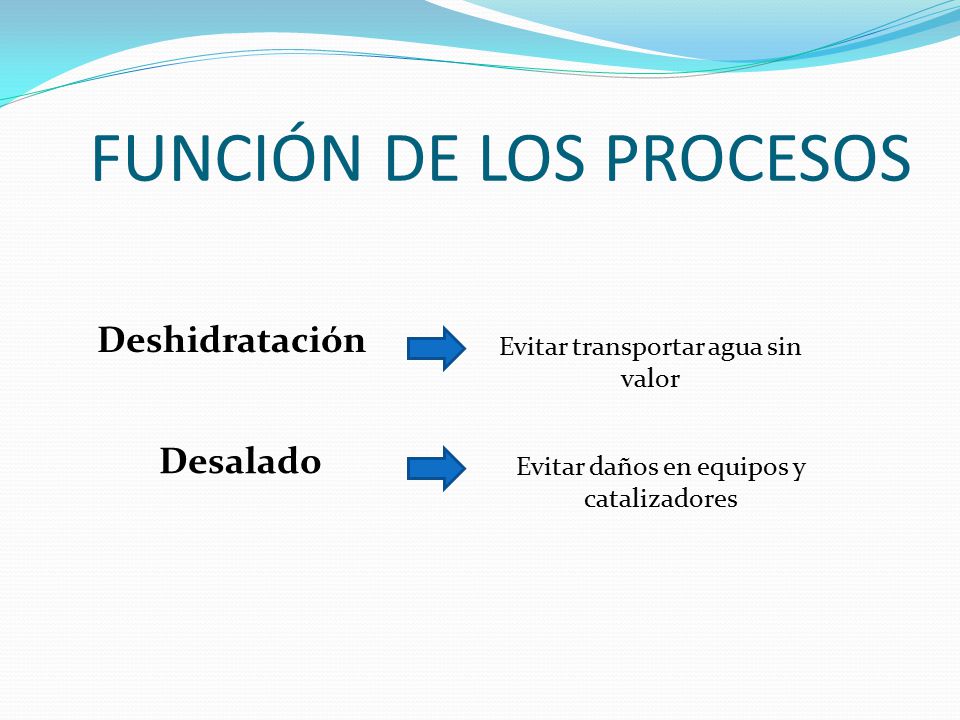 FUNCIÓN DE LOS PROCESOS

Deshidratación

Evitar transportar agua sin valor

Desalado

Evitar daños en equipos y catalizadores